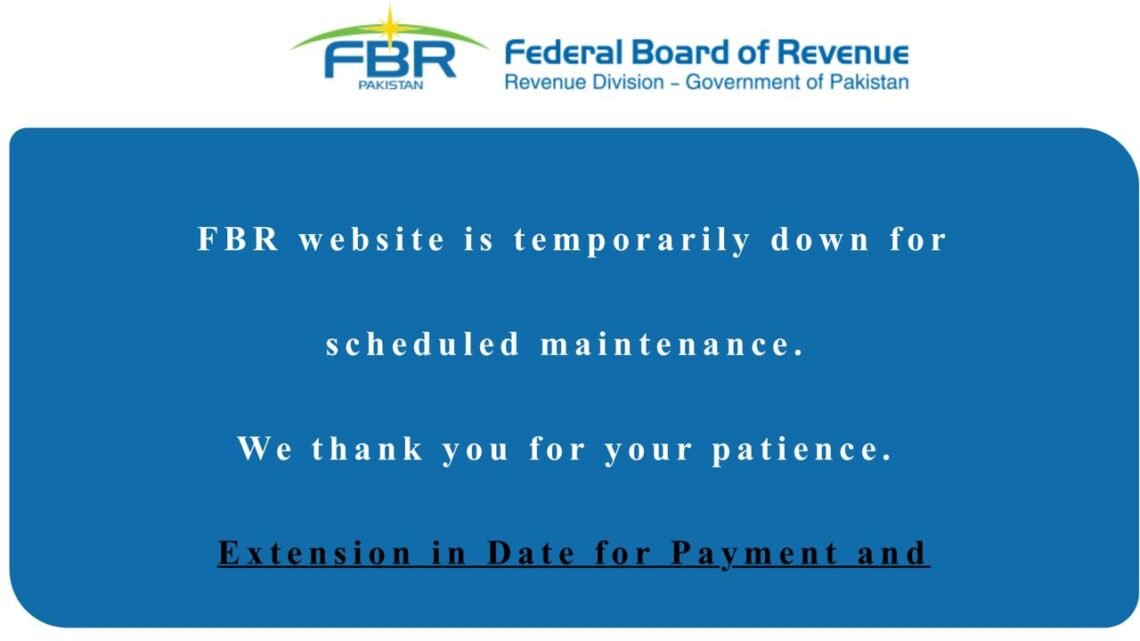 FBR
PAKISTAN
Federal Board of Revenue
Revenue Division – Government of Pakistan

FBR website is temporarily down for scheduled maintenance.

We thank you for your patience.

Extension in Date for Payment and